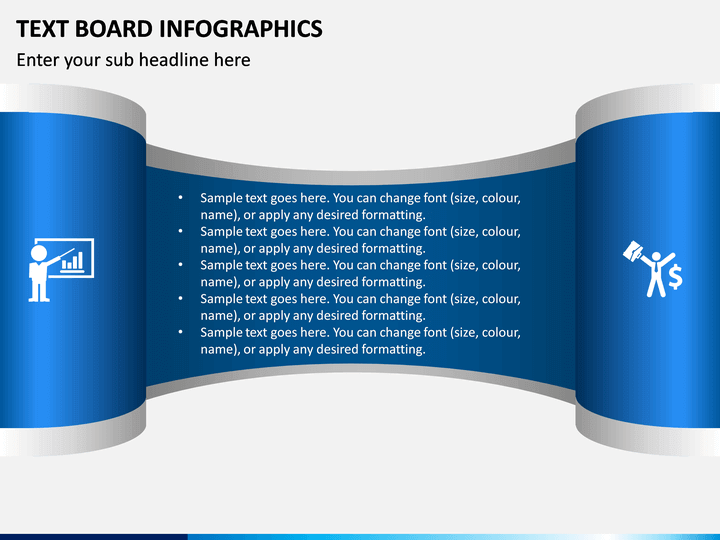 TEXT BOARD INFOGRAPHICS

Enter your sub headline here

• Sample text goes here. You can change font (size, colour, name), or apply any desired formatting.
• Sample text goes here. You can change font (size, colour, name), or apply any desired formatting.
• Sample text goes here. You can change font (size, colour, name), or apply any desired formatting.
• Sample text goes here. You can change font (size, colour, name), or apply any desired formatting.
• Sample text goes here. You can change font (size, colour, name), or apply any desired formatting.

$